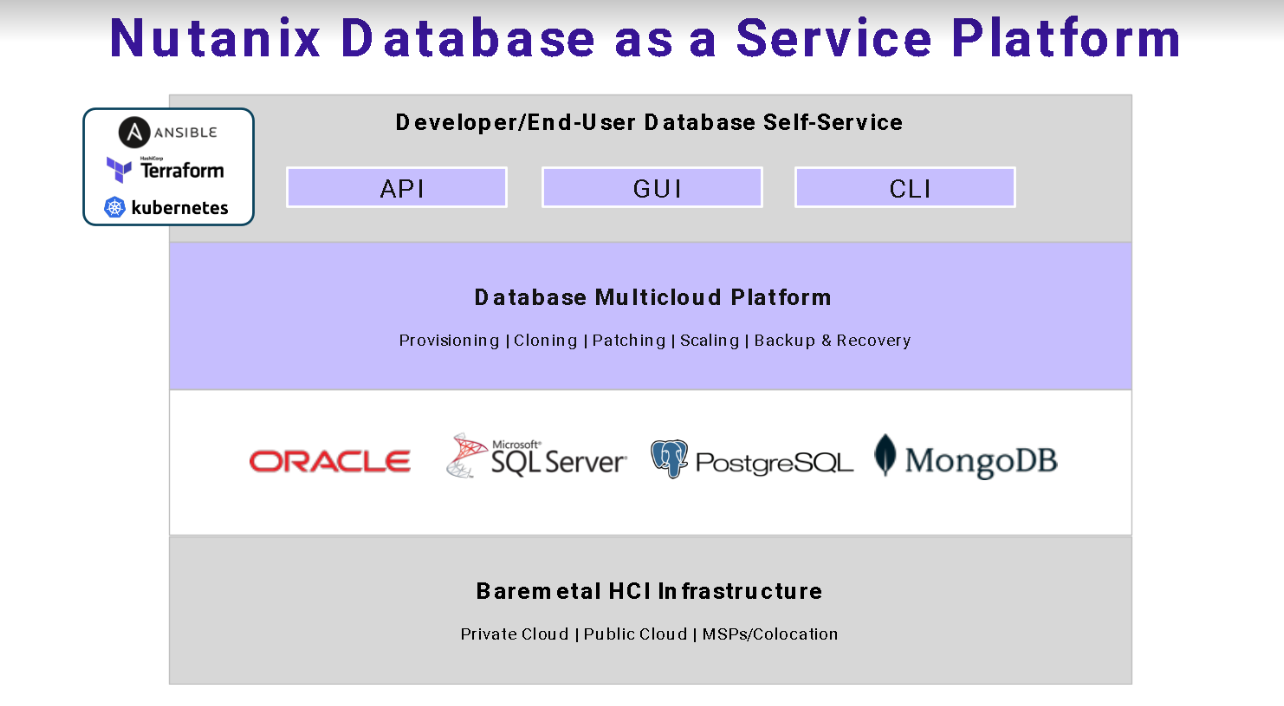 Nutanix Database as a Service Platform

ANSIBLE
HashiCorp Terraform
kubernetes

Developer/End-User Database Self-Service

API

GUI

CLI

Database Multicloud Platform

Provisioning | Cloning | Patching | Scaling | Backup & Recovery

ORACLE

Microsoft SQL Server

PostgreSQL

MongoDB

Baremetal HCI Infrastructure

Private Cloud | Public Cloud | MSPs/Colocation